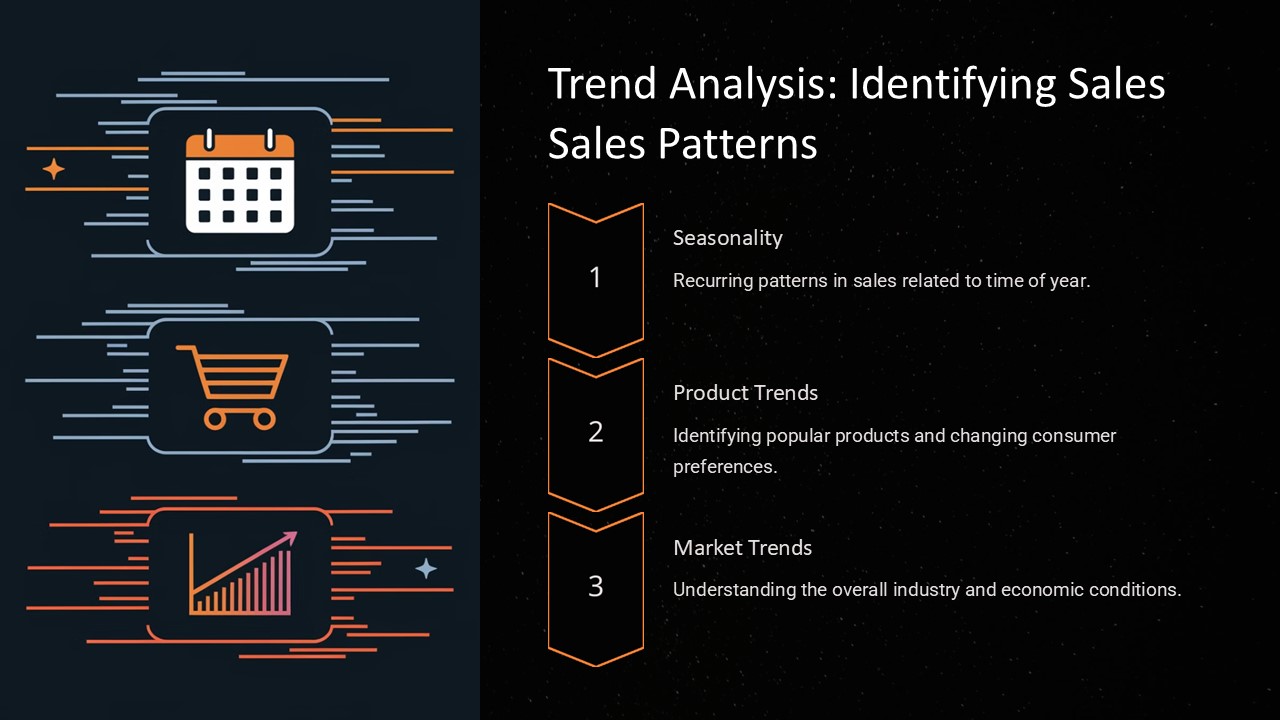 Trend Analysis: Identifying Sales Sales Patterns

1

Seasonality

Recurring patterns in sales related to time of year.

2

Product Trends

Identifying popular products and changing consumer preferences.

3

Market Trends

Understanding the overall industry and economic conditions.